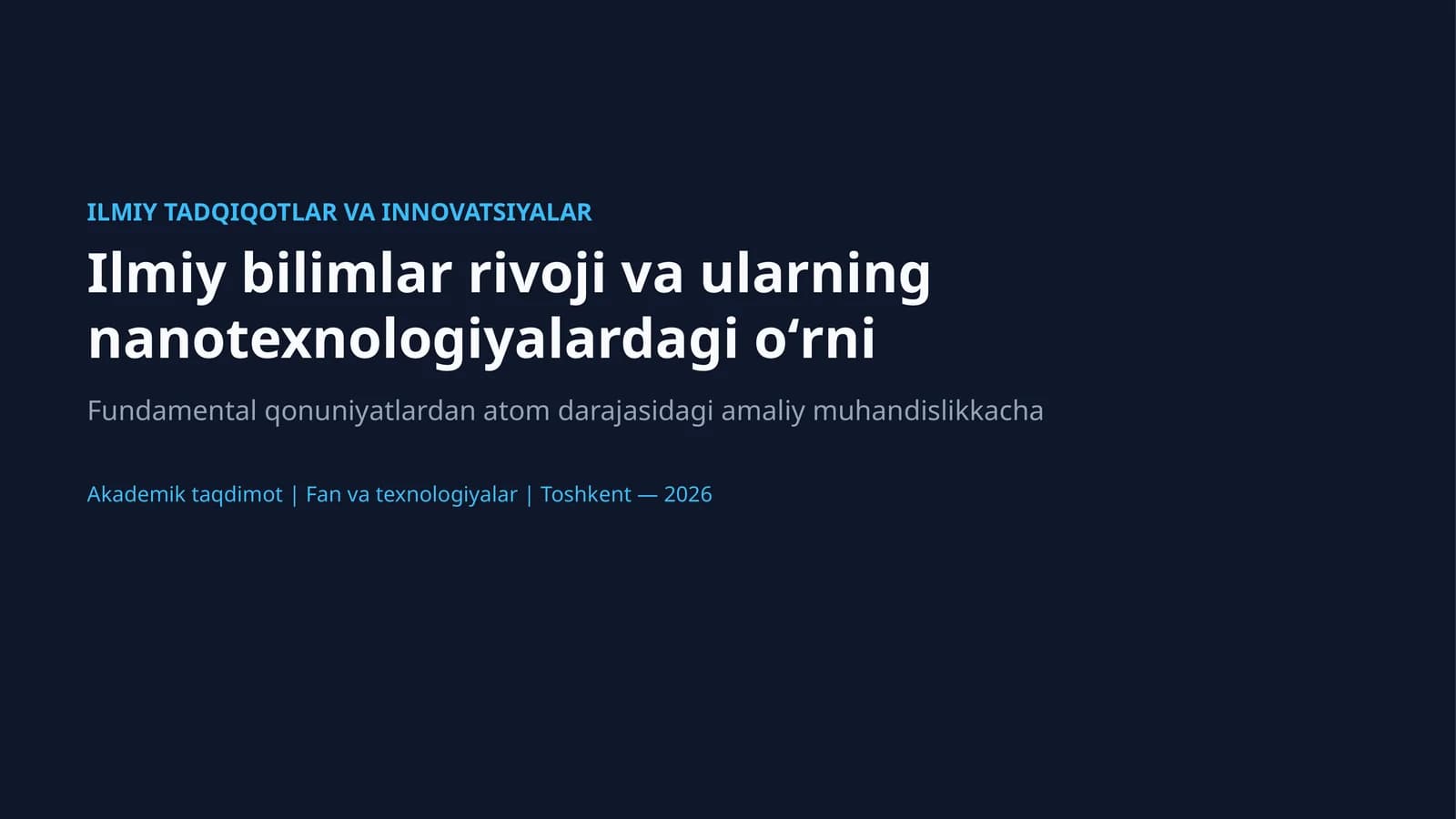 ILMIY TADQIQOTLAR VA INNOVATSIYALAR

Ilmiy bilimlar rivoji va ularning nanotexnologiyalardagi o'rni

Fundamental qonuniyatlardan atom darajasidagi amaliy muhandislikkacha

Akademik taqdimot | Fan va texnologiyalar | Toshkent — 2026